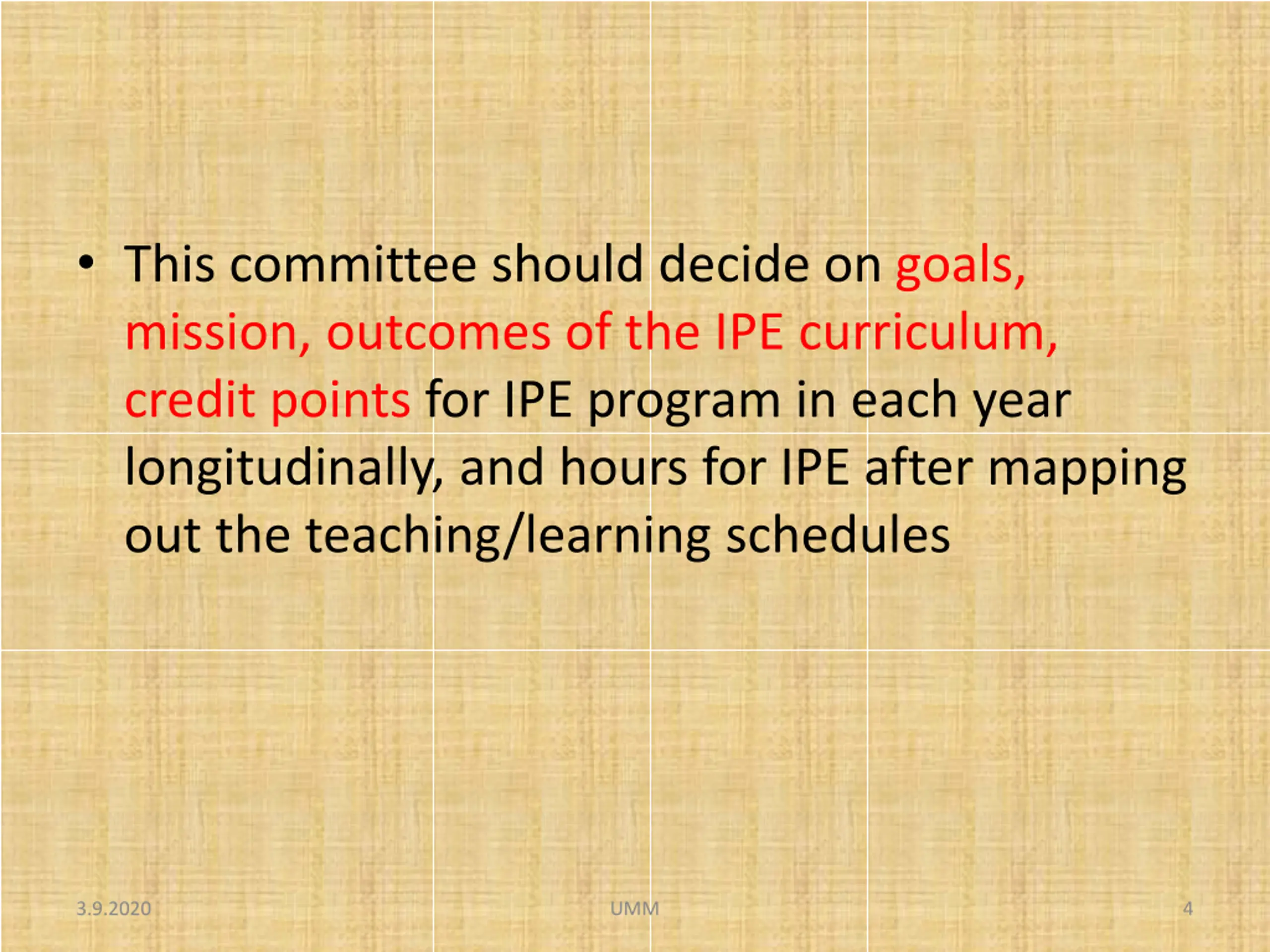 • This committee should decide on goals, mission, outcomes of the IPE curriculum, credit points for IPE program in each year longitudinally, and hours for IPE after mapping out the teaching/learning schedules

3.9.2020 UMM 4